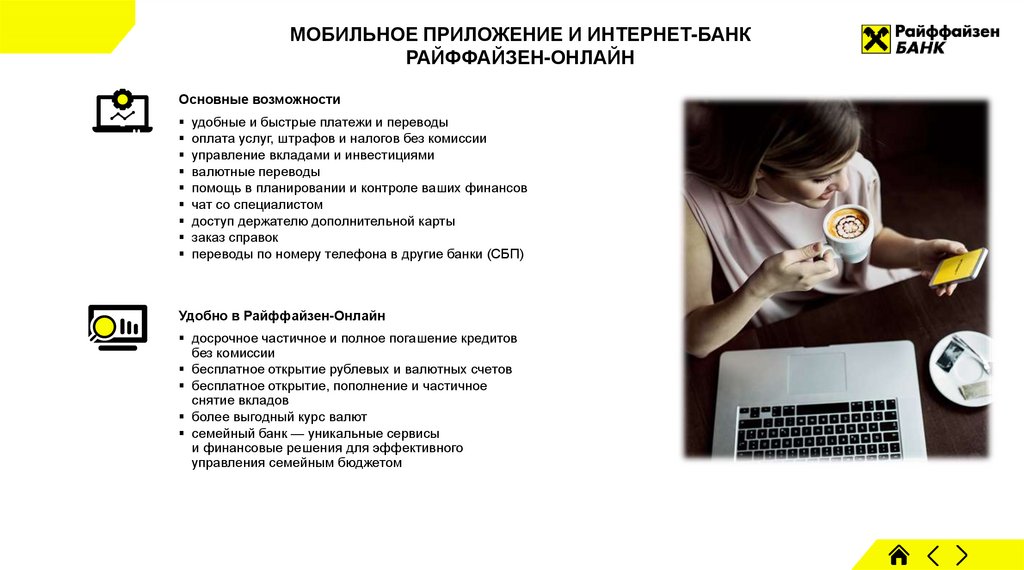 МОБИЛЬНОЕ ПРИЛОЖЕНИЕ И ИНТЕРНЕТ-БАНК РАЙФФАЙЗЕН-ОНЛАЙН

Райффайзен БАНК

Основные возможности

▪ удобные и быстрые платежи и переводы
▪ оплата услуг, штрафов и налогов без комиссии
▪ управление вкладами и инвестициями
▪ валютные переводы
▪ помощь в планировании и контроле ваших финансов
▪ чат со специалистом
▪ доступ держателю дополнительной карты
▪ заказ справок
▪ переводы по номеру телефона в другие банки (СБП)

Удобно в Райффайзен-Онлайн

▪ досрочное частичное и полное погашение кредитов без комиссии
▪ бесплатное открытие рублевых и валютных счетов
▪ бесплатное открытие, пополнение и частичное снятие вкладов
▪ более выгодный курс валют
▪ семейный банк — уникальные сервисы и финансовые решения для эффективного управления семейным бюджетом